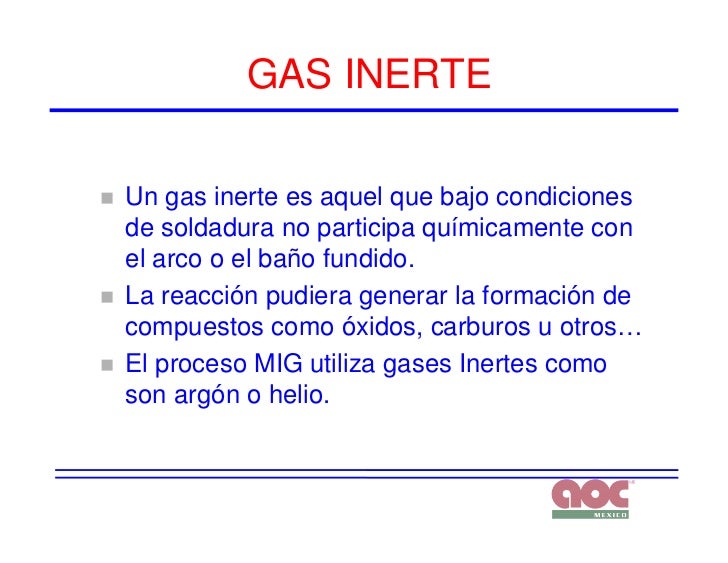 GAS INERTE

Un gas inerte es aquel que bajo condiciones de soldadura no participa químicamente con el arco o el baño fundido.

La reacción pudiera generar la formación de compuestos como óxidos, carburos u otros…

El proceso MIG utiliza gases Inertes como son argón o helio.

aoc
MEXICO